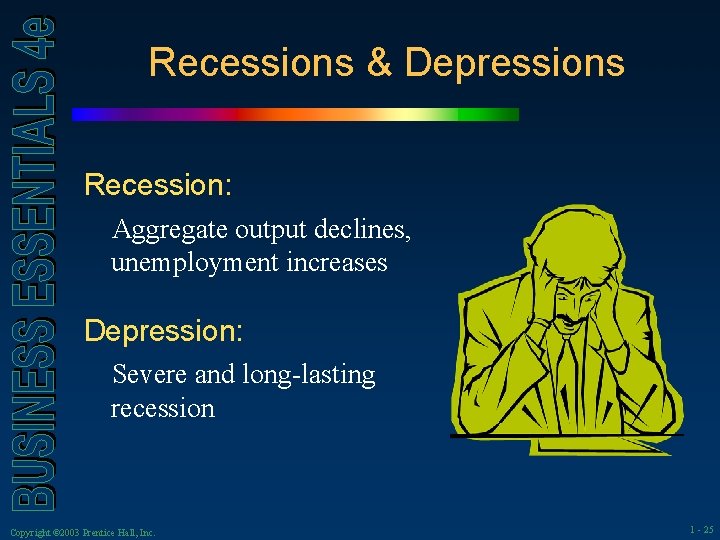 BUSINESS ESSENTIALS 4e

Recessions & Depressions

Recession:

Aggregate output declines, unemployment increases

Depression:

Severe and long-lasting recession

Copyright ©2003 Prentice Hall, Inc.

1 - 25